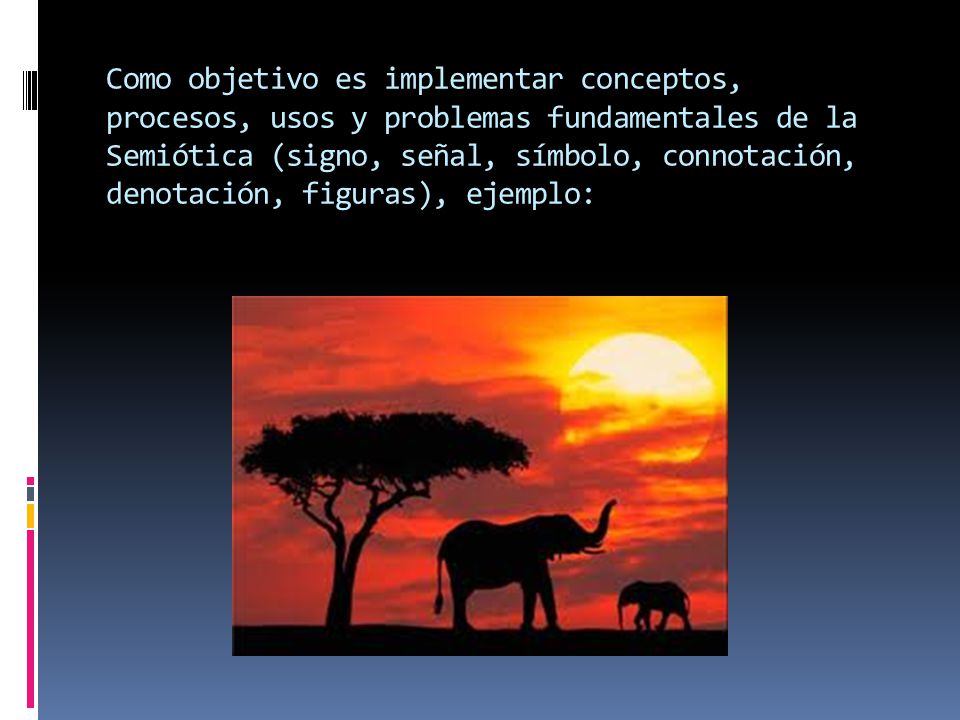 Como objetivo es implementar conceptos, procesos, usos y problemas fundamentales de la Semiótica (signo, señal, símbolo, connotación, denotación, figuras), ejemplo: